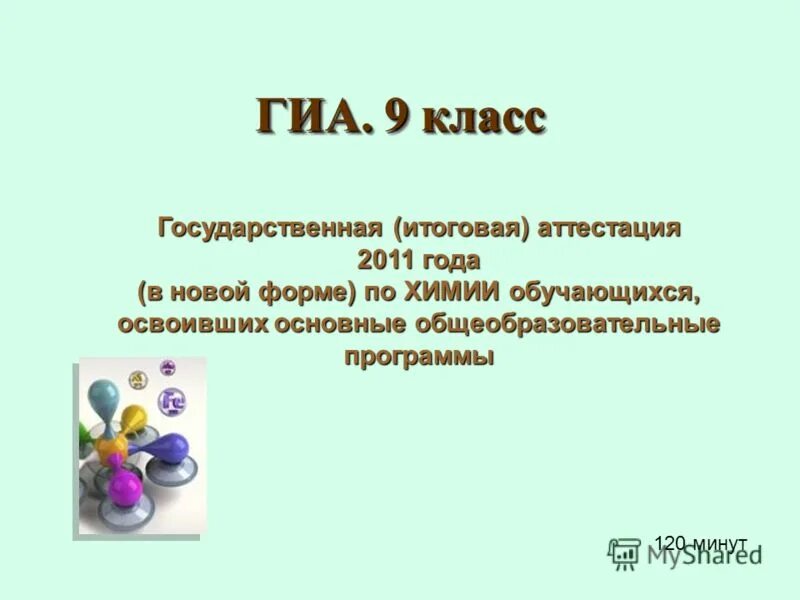 ГИА. 9 класс

Государственная (итоговая) аттестация 2011 года (в новой форме) по ХИМИИ обучающихся, освоивших основные общеобразовательные программы

Fe

120 минут

MyShared